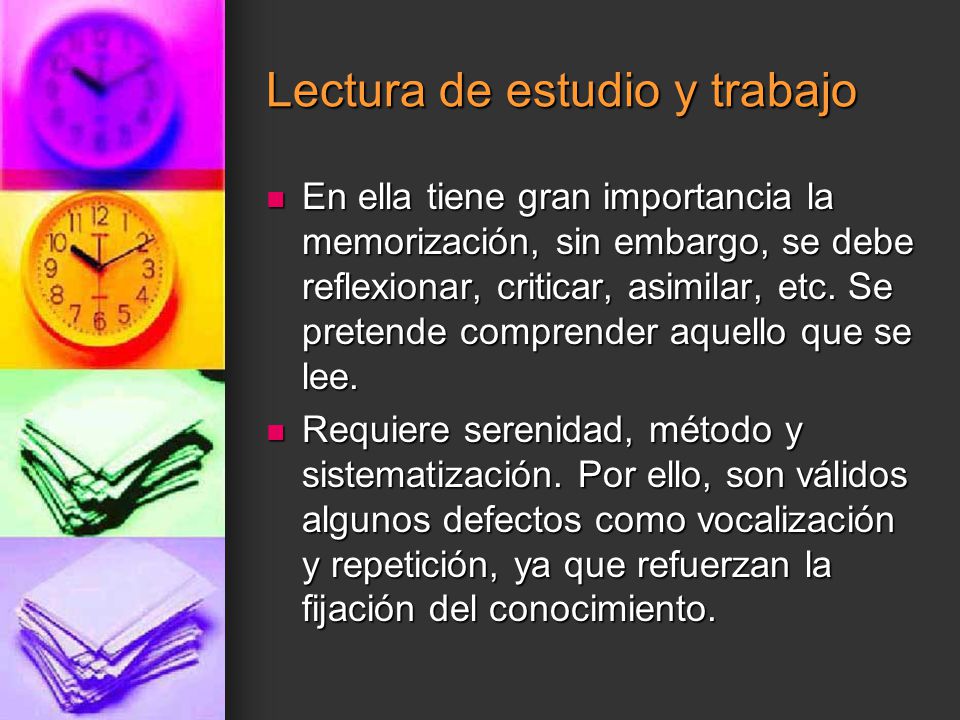 Lectura de estudio y trabajo

- En ella tiene gran importancia la memorización, sin embargo, se debe reflexionar, criticar, asimilar, etc. Se pretende comprender aquello que se lee.
- Requiere serenidad, método y sistematización. Por ello, son válidos algunos defectos como vocalización y repetición, ya que refuerzan la fijación del conocimiento.